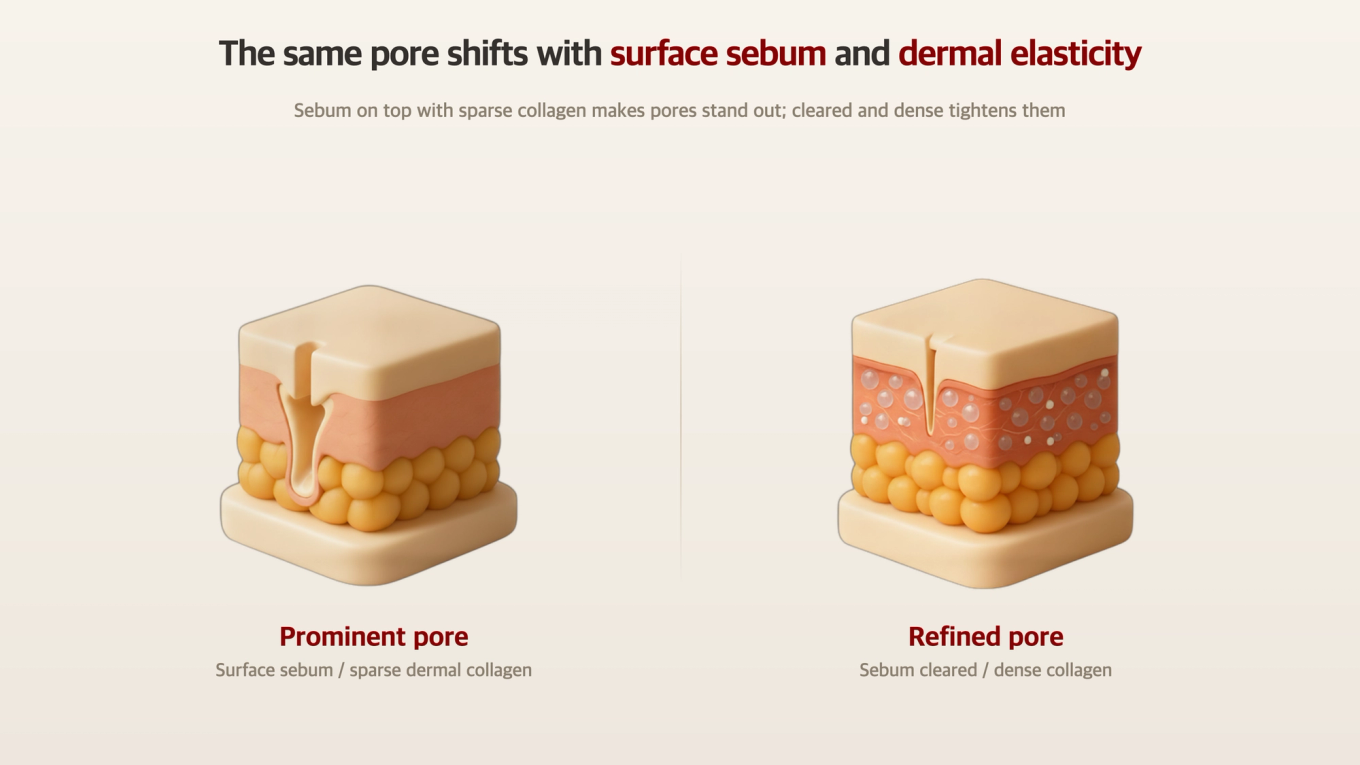 The same pore shifts with surface sebum and dermal elasticity

Sebum on top with sparse collagen makes pores stand out; cleared and dense tightens them

Prominent pore
Surface sebum / sparse dermal collagen

Refined pore
Sebum cleared / dense collagen